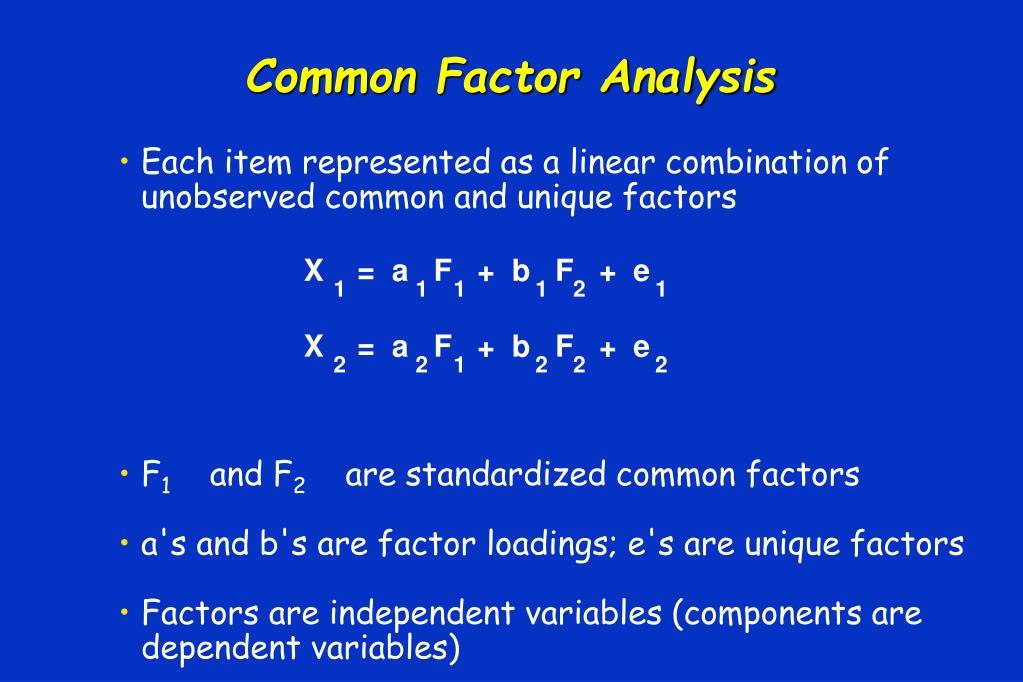 Common Factor Analysis

• Each item represented as a linear combination of unobserved common and unique factors

$X_1 = a_1 F_1 + b_1 F_2 + e_1$

$X_2 = a_2 F_1 + b_2 F_2 + e_2$

• $F_1$ and $F_2$ are standardized common factors

• a's and b's are factor loadings; e's are unique factors

• Factors are independent variables (components are dependent variables)